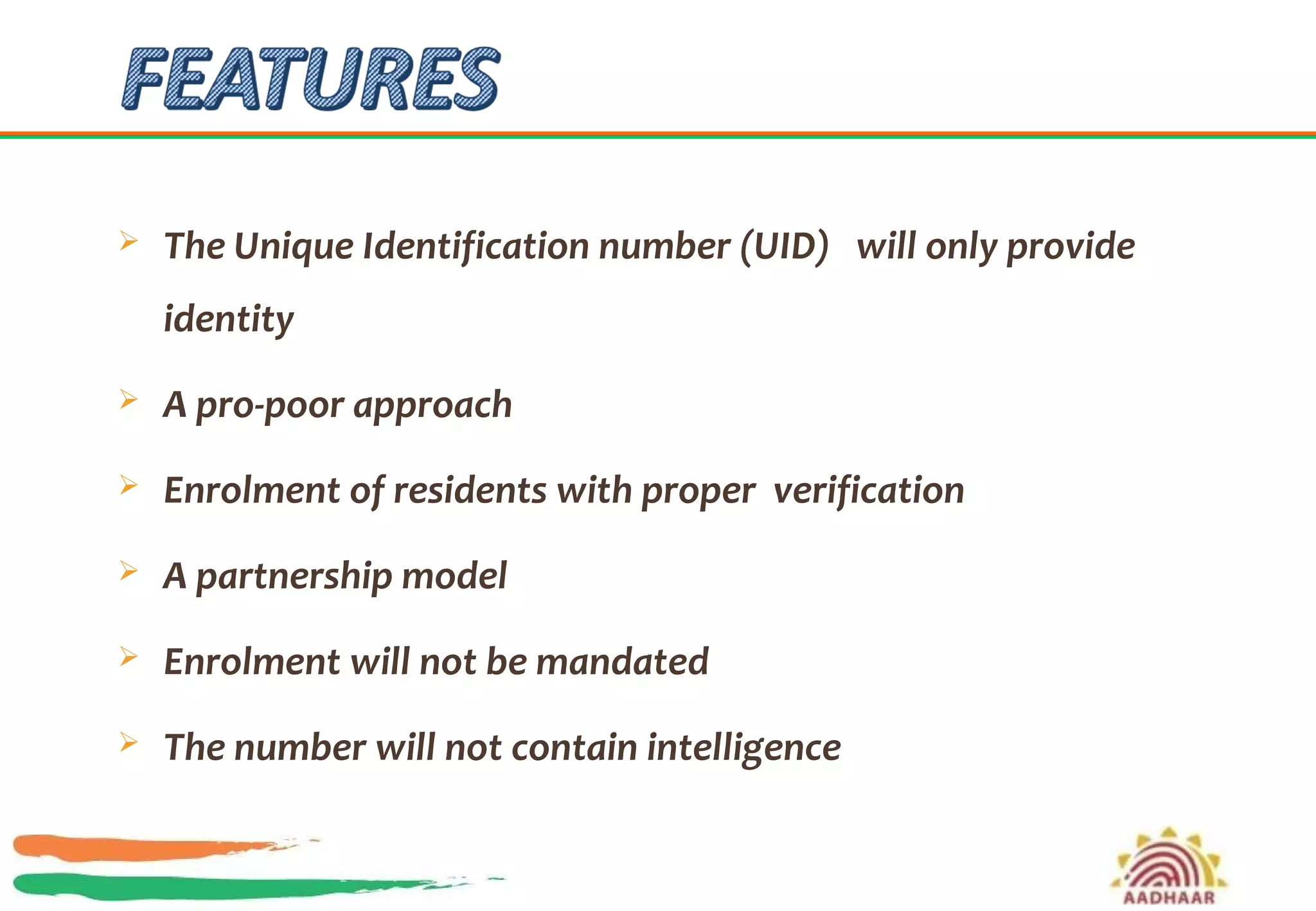 FEATURES

➢ The Unique Identification number (UID) will only provide identity

➢ A pro-poor approach

➢ Enrolment of residents with proper verification

➢ A partnership model

➢ Enrolment will not be mandated

➢ The number will not contain intelligence

AADHAAR